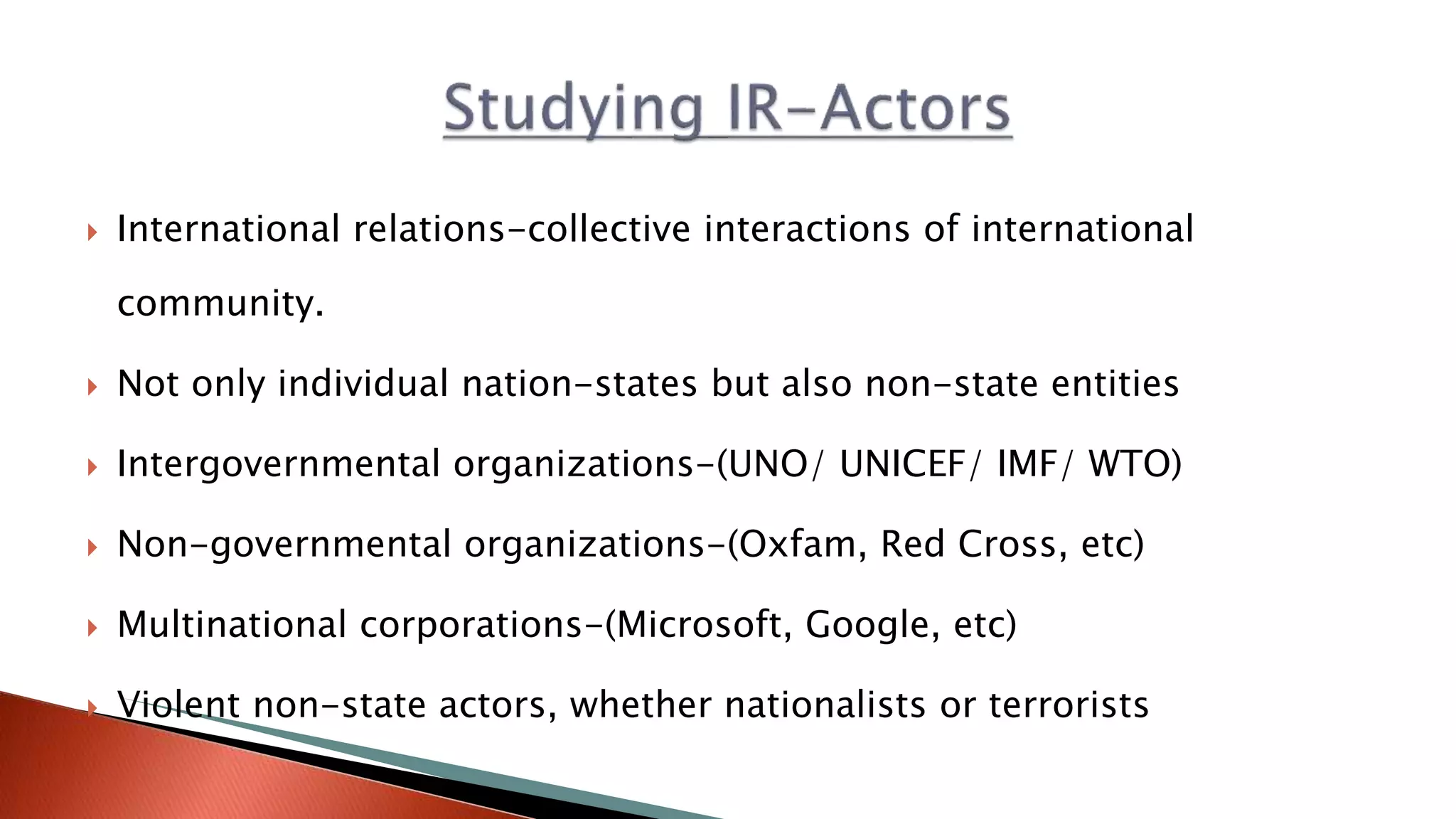 Studying IR-Actors

International relations-collective interactions of international community.

Not only individual nation-states but also non-state entities

Intergovernmental organizations-(UNO/ UNICEF/ IMF/ WTO)

Non-governmental organizations-(Oxfam, Red Cross, etc)

Multinational corporations-(Microsoft, Google, etc)

Violent non-state actors, whether nationalists or terrorists